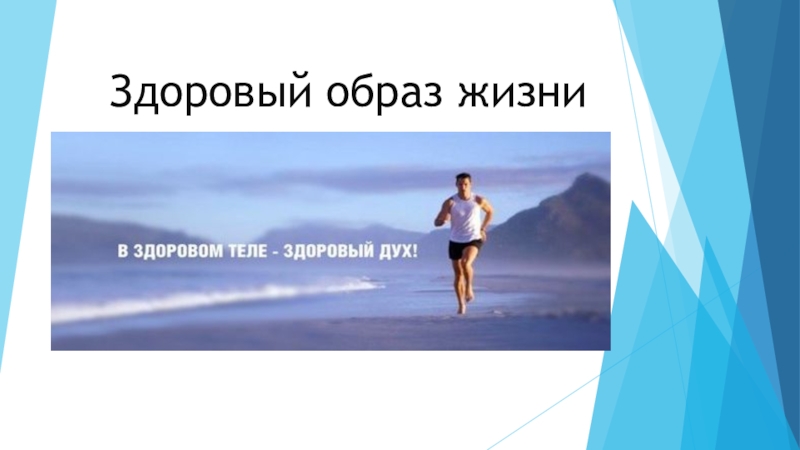 Здоровый образ жизни

В ЗДОРОВОМ ТЕЛЕ - ЗДОРОВЫЙ ДУХ!